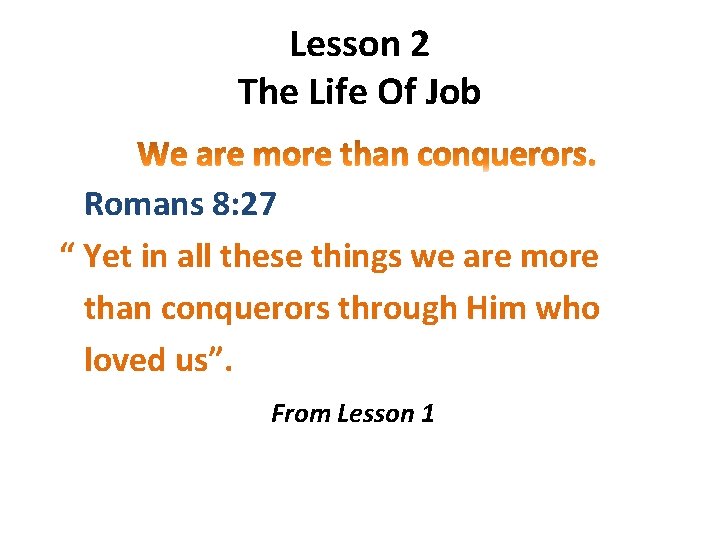 Lesson 2
The Life Of Job

We are more than conquerors.

Romans 8:27

“ Yet in all these things we are more than conquerors through Him who loved us”.

From Lesson 1